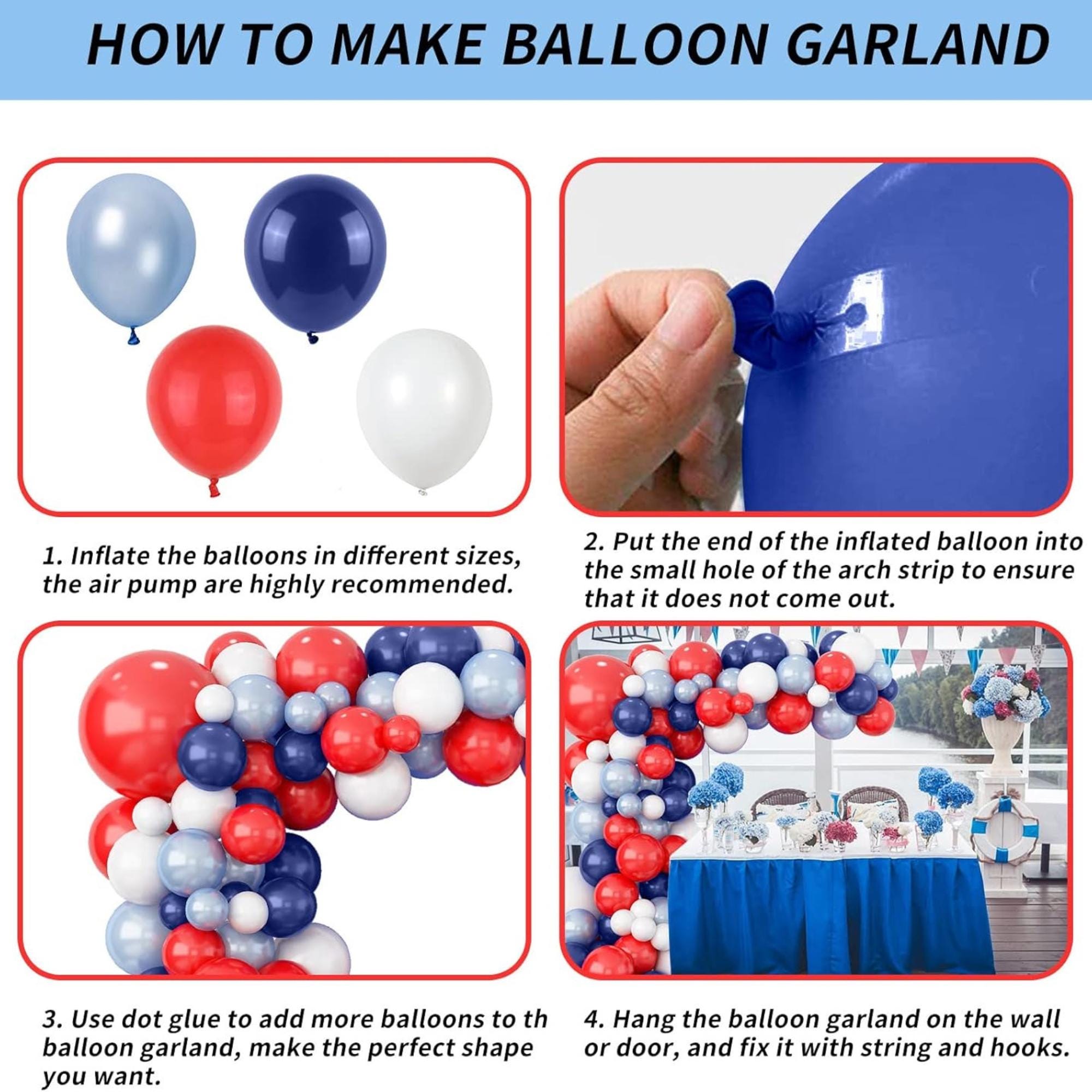 HOW TO MAKE BALLOON GARLAND

1. Inflate the balloons in different sizes, the air pump are highly recommended.

2. Put the end of the inflated balloon into the small hole of the arch strip to ensure that it does not come out.

3. Use dot glue to add more balloons to th balloon garland, make the perfect shape you want.

4. Hang the balloon garland on the wall or door, and fix it with string and hooks.